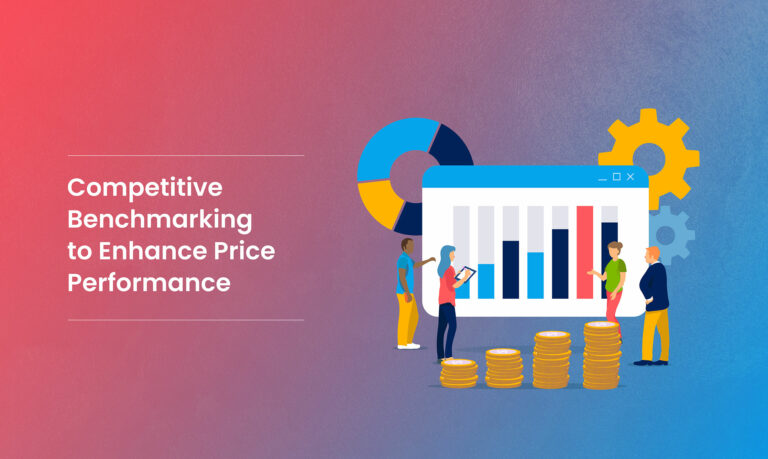 Competitive Benchmarking to Enhance Price Performance